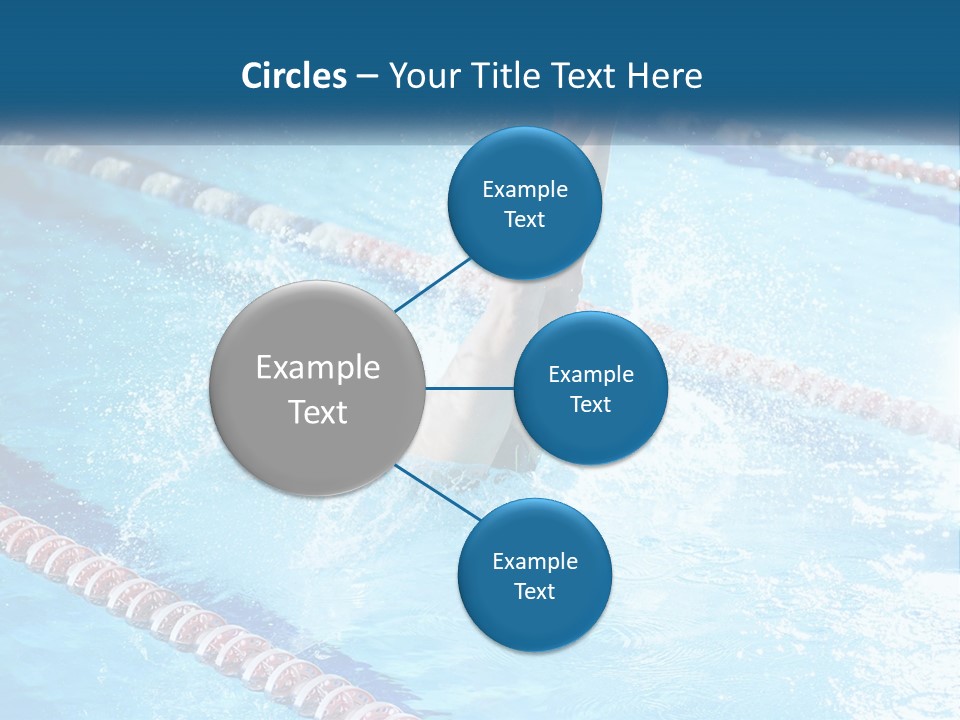 Circles – Your Title Text Here

Example Text

Example Text

Example Text

Example Text